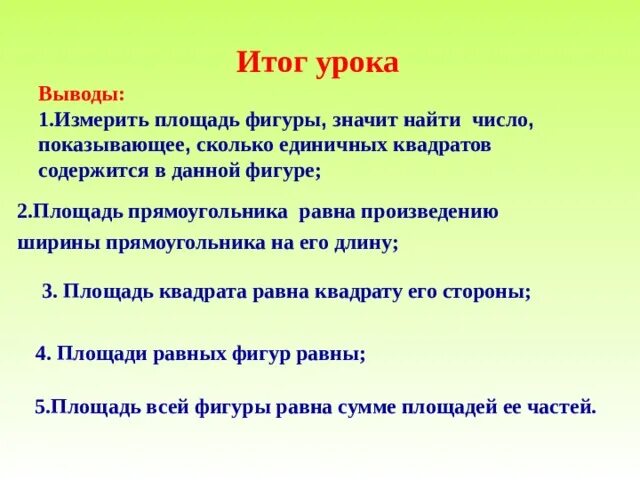 Итог урока

Выводы:
1.Измерить площадь фигуры, значит найти число, показывающее, сколько единичных квадратов содержится в данной фигуре;

2.Площадь прямоугольника равна произведению ширины прямоугольника на его длину;

3. Площадь квадрата равна квадрату его стороны;

4. Площади равных фигур равны;

5.Площадь всей фигуры равна сумме площадей ее частей.